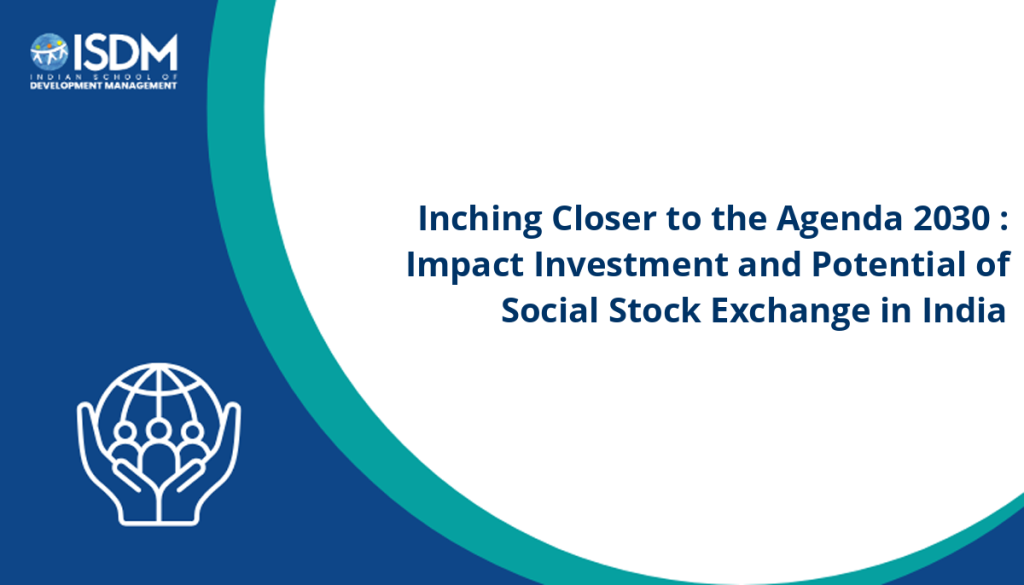 ISDM
INDIAN SCHOOL OF
DEVELOPMENT MANAGEMENT

Inching Closer to the Agenda 2030 : Impact Investment and Potential of Social Stock Exchange in India